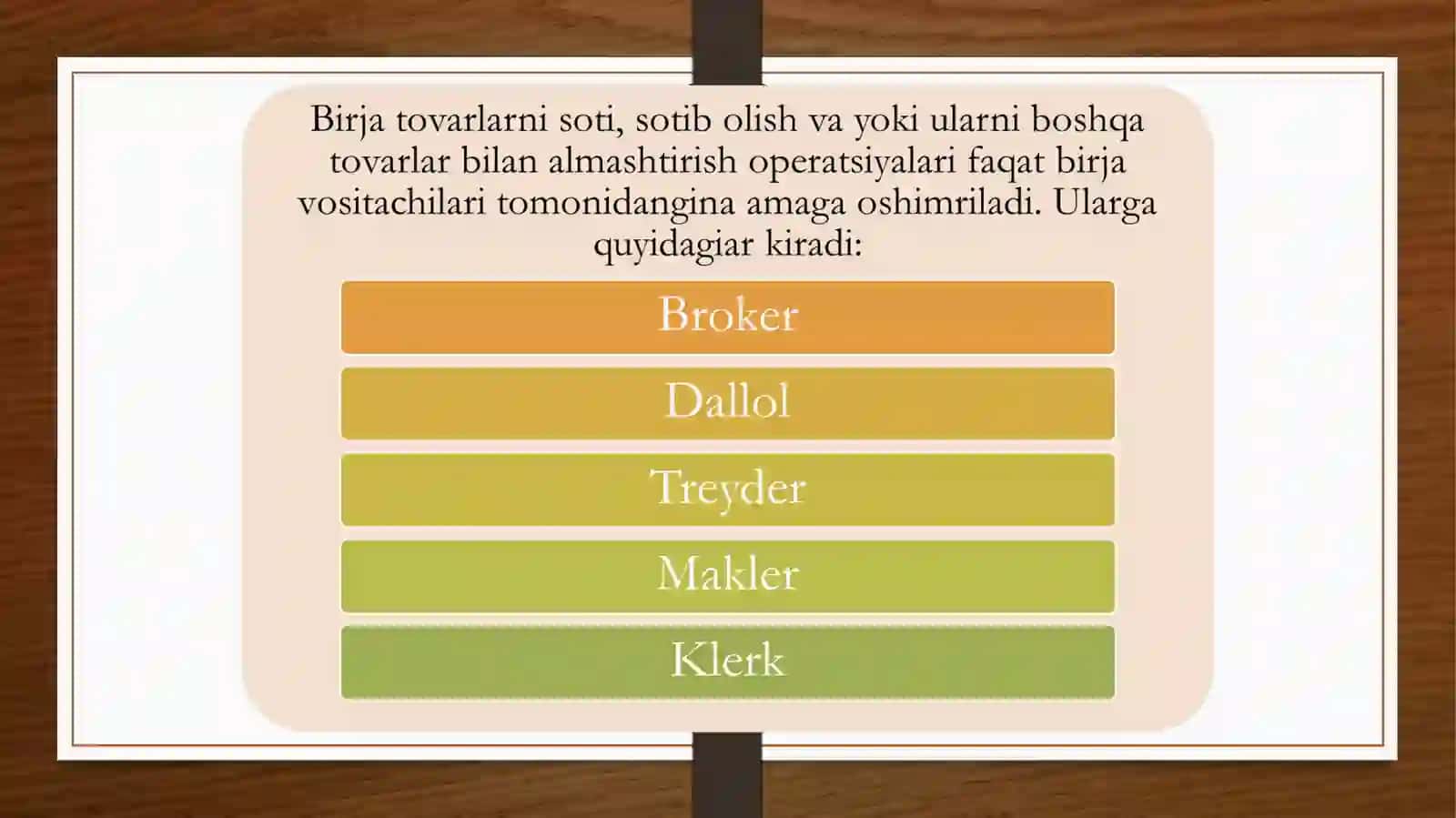 Birja tovarlarni soti, sotib olish va yoki ularni boshqa tovarlar bilan almashtirish operatsiyalari faqat birja vositachilari tomonidangina amaga oshimriladi. Ularga quyidagiar kiradi:

Broker

Dallol

Treyder

Makler

Klerk